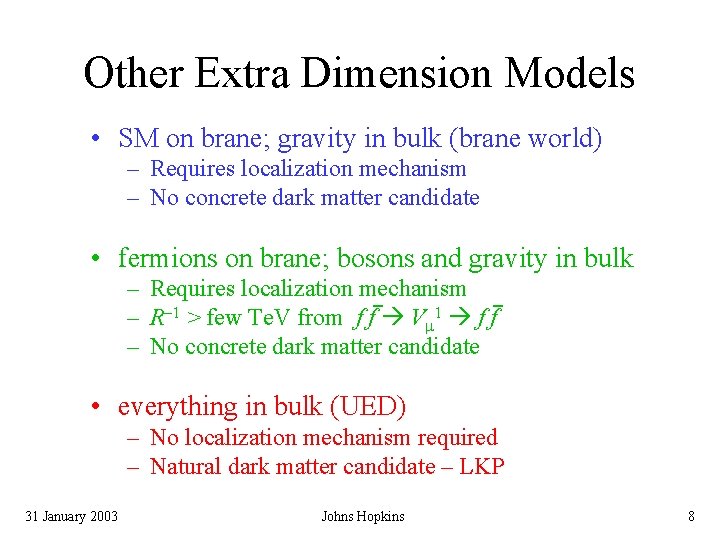 Other Extra Dimension Models

• SM on brane; gravity in bulk (brane world)
– Requires localization mechanism
– No concrete dark matter candidate

• fermions on brane; bosons and gravity in bulk
– Requires localization mechanism
– $R^{-1}$ > few TeV from $f\bar{f} \rightarrow V_{\mu}^{1} \rightarrow f\bar{f}$
– No concrete dark matter candidate

• everything in bulk (UED)
– No localization mechanism required
– Natural dark matter candidate – LKP

31 January 2003

Johns Hopkins

8